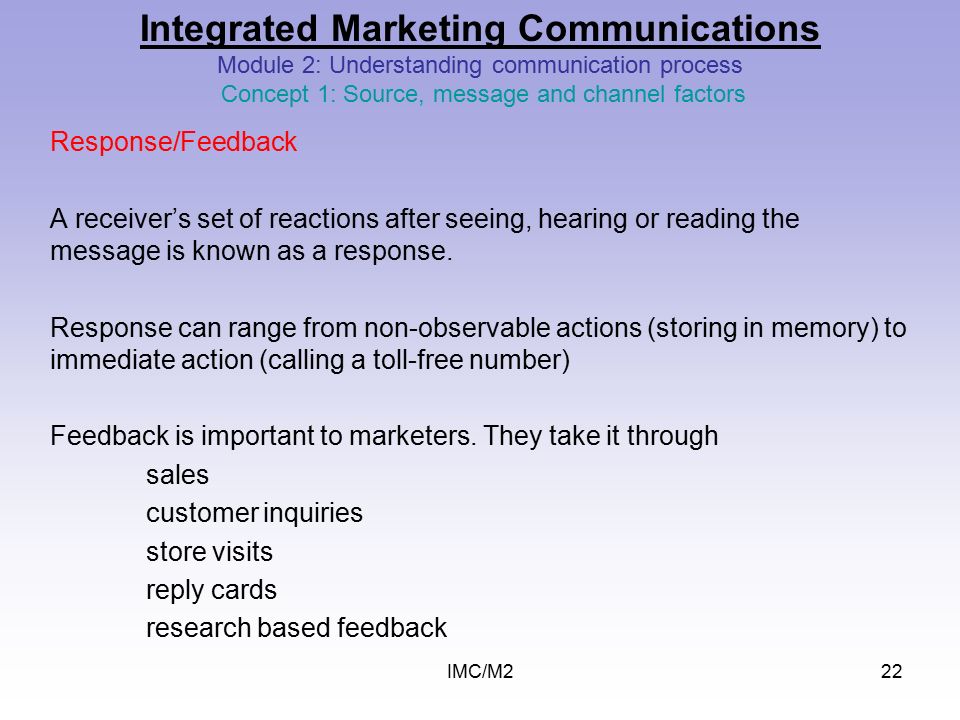 Integrated Marketing Communications
Module 2: Understanding communication process
Concept 1: Source, message and channel factors

Response/Feedback

A receiver's set of reactions after seeing, hearing or reading the message is known as a response.

Response can range from non-observable actions (storing in memory) to immediate action (calling a toll-free number)

Feedback is important to marketers. They take it through

sales
customer inquiries
store visits
reply cards
research based feedback

IMC/M2

22